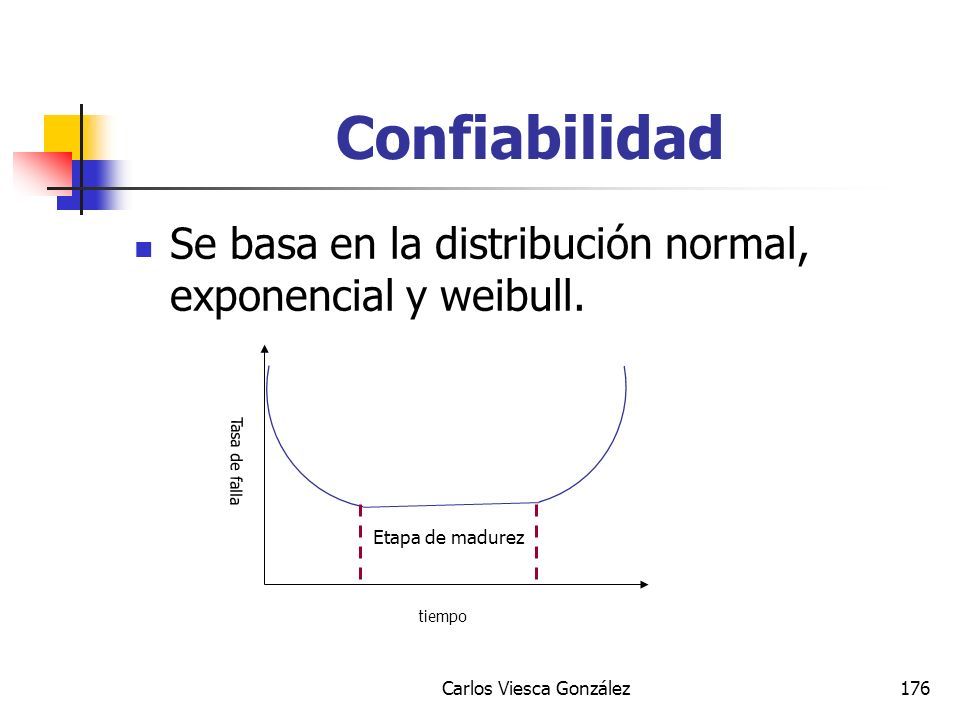 Confiabilidad

Se basa en la distribución normal, exponencial y weibull.

Tasa de falla

Etapa de madurez

tiempo

Carlos Viesca González

176